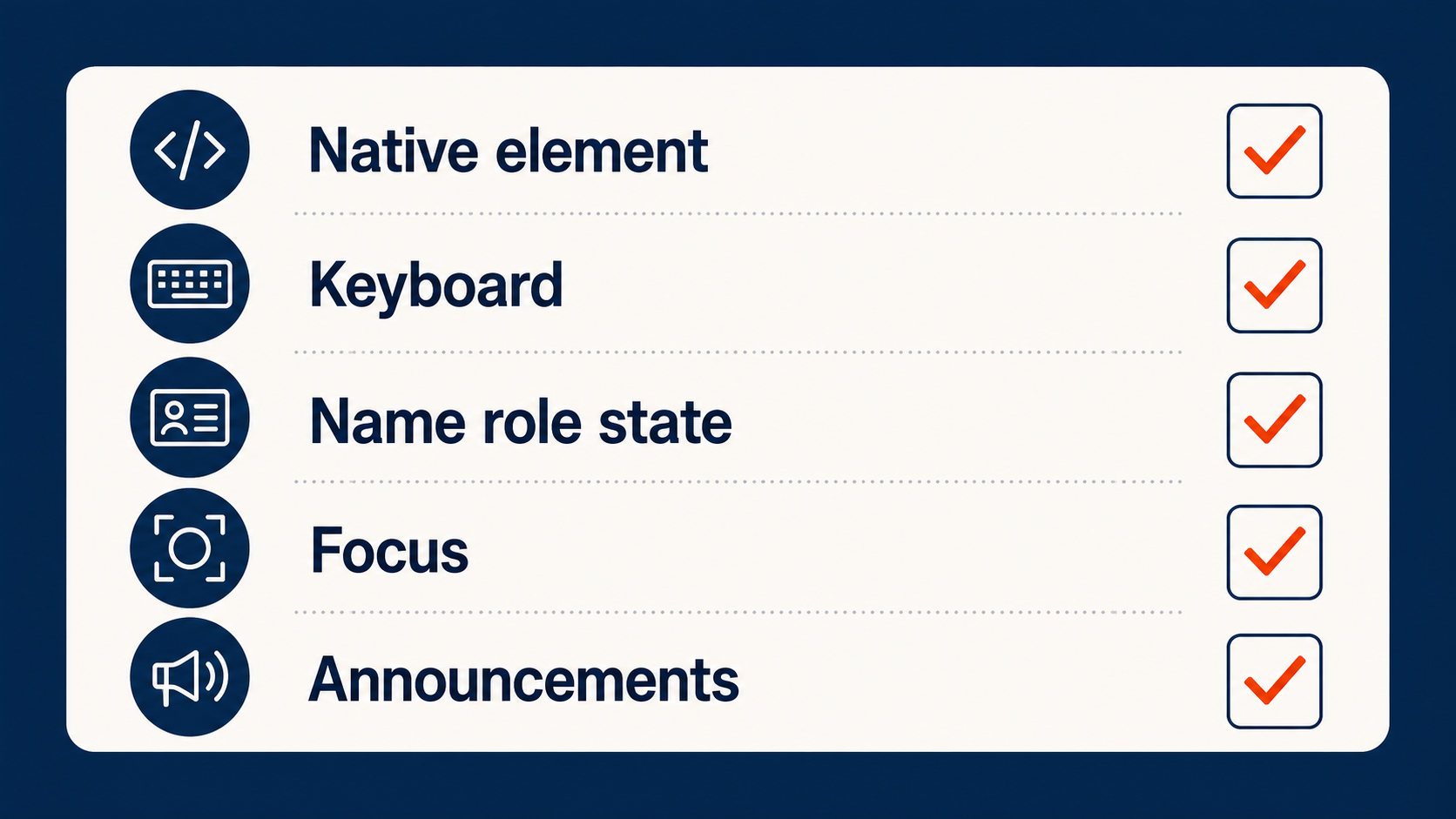 Native element

Keyboard

Name role state

Focus

Announcements